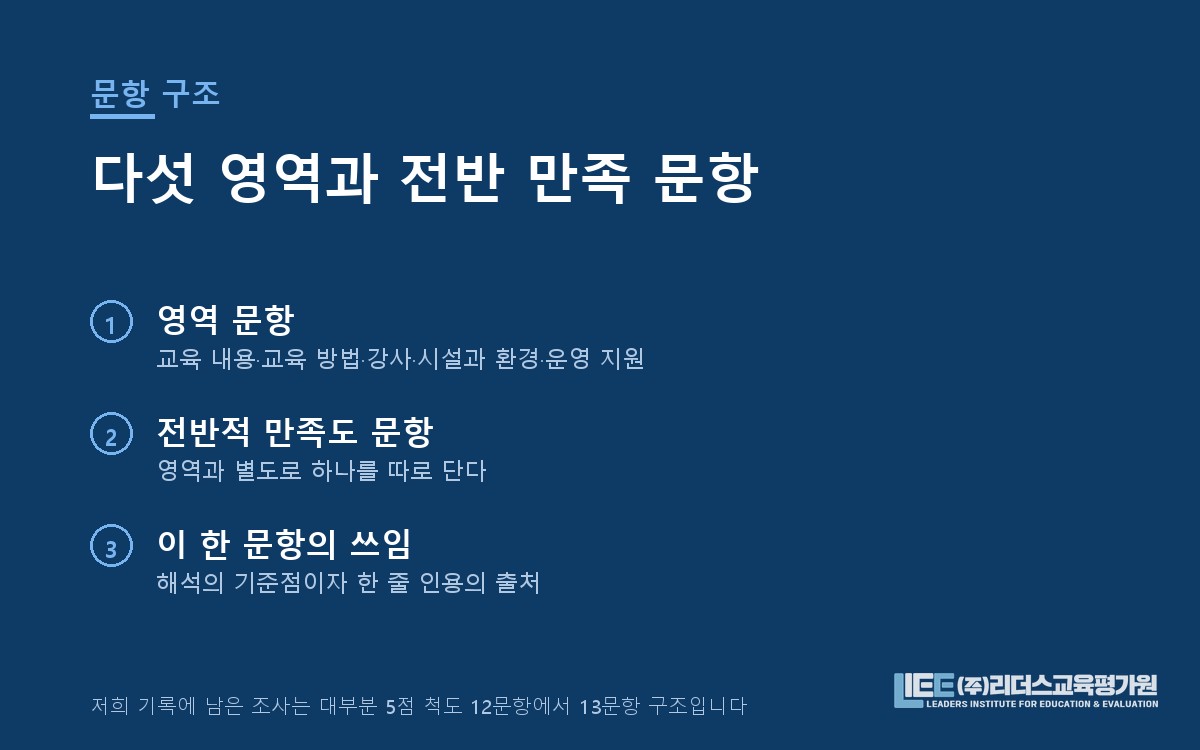 문항 구조

다섯 영역과 전반 만족 문항

1 영역 문항
교육 내용·교육 방법·강사·시설과 환경·운영 지원

2 전반적 만족도 문항
영역과 별도로 하나를 따로 단다

3 이 한 문항의 쓰임
해석의 기준점이자 한 줄 인용의 출처

저희 기록에 남은 조사는 대부분 5점 척도 12문항에서 13문항 구조입니다

LIEE (주)리더스교육평가원
LEADERS INSTITUTE FOR EDUCATION & EVALUATION